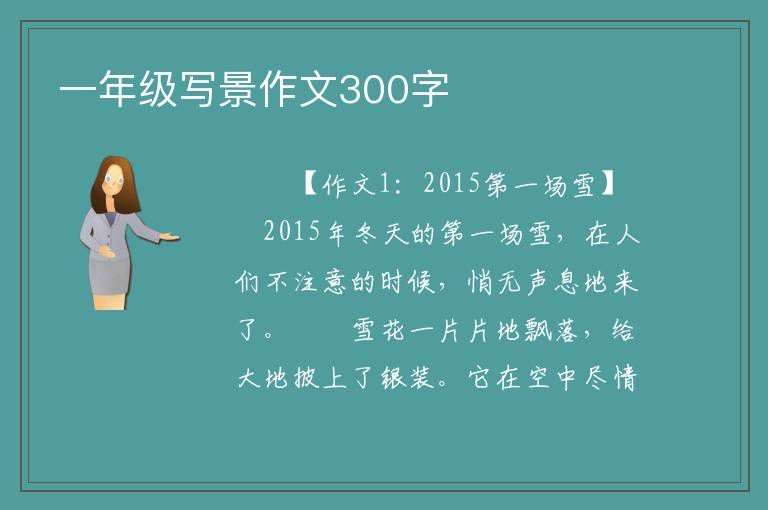 一年级写景作文300字

【作文1：2015第一场雪】

2015年冬天的第一场雪，在人们不注意的时候，悄无声息地来了。　　雪花一片片地飘落，给大地披上了银装。它在空中尽情